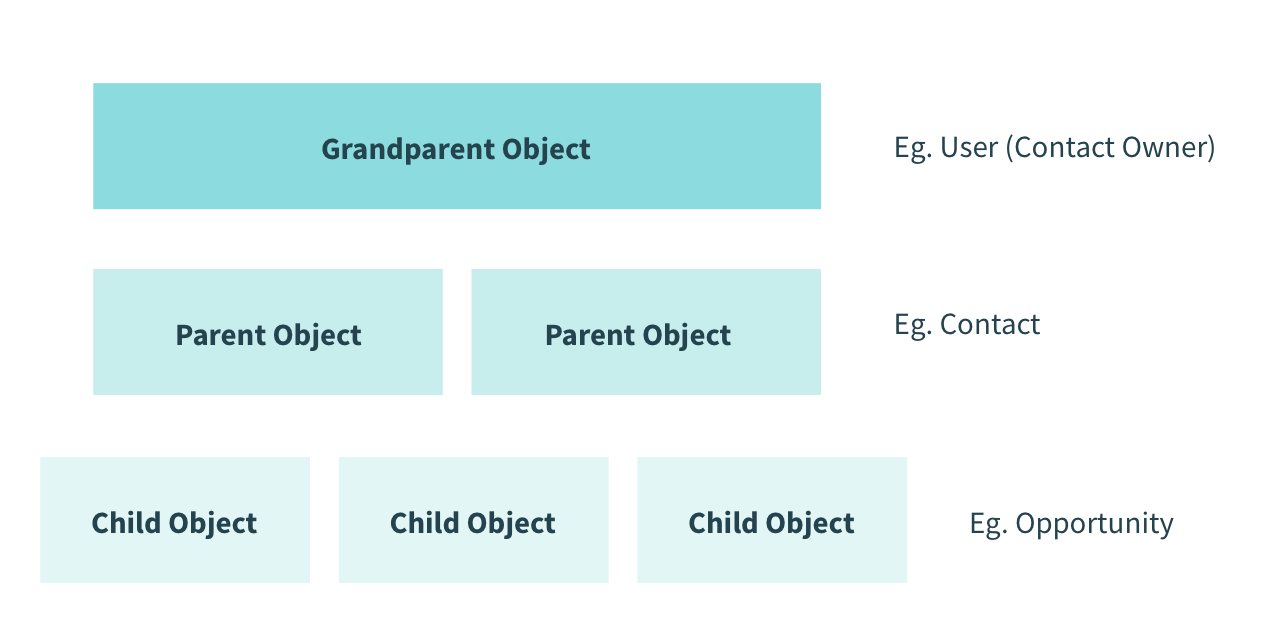 Grandparent Object

Eg. User (Contact Owner)

Parent Object

Parent Object

Eg. Contact

Child Object

Child Object

Child Object

Eg. Opportunity